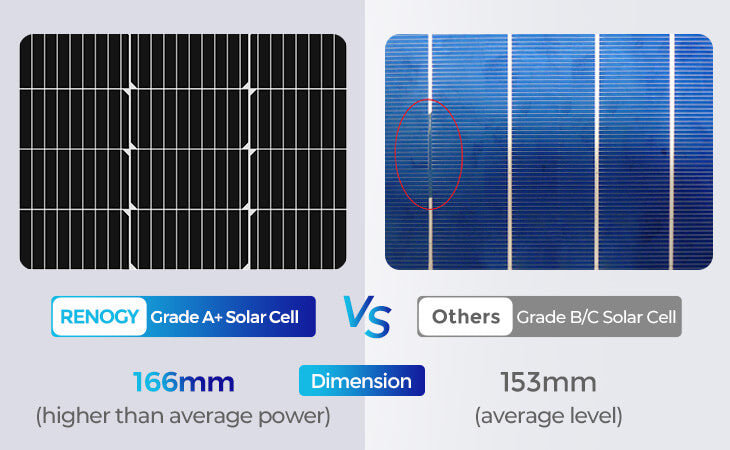 RENOGY Grade A+ Solar Cell

VS

Others Grade B/C Solar Cell

166mm
(higher than average power)

Dimension

153mm
(average level)